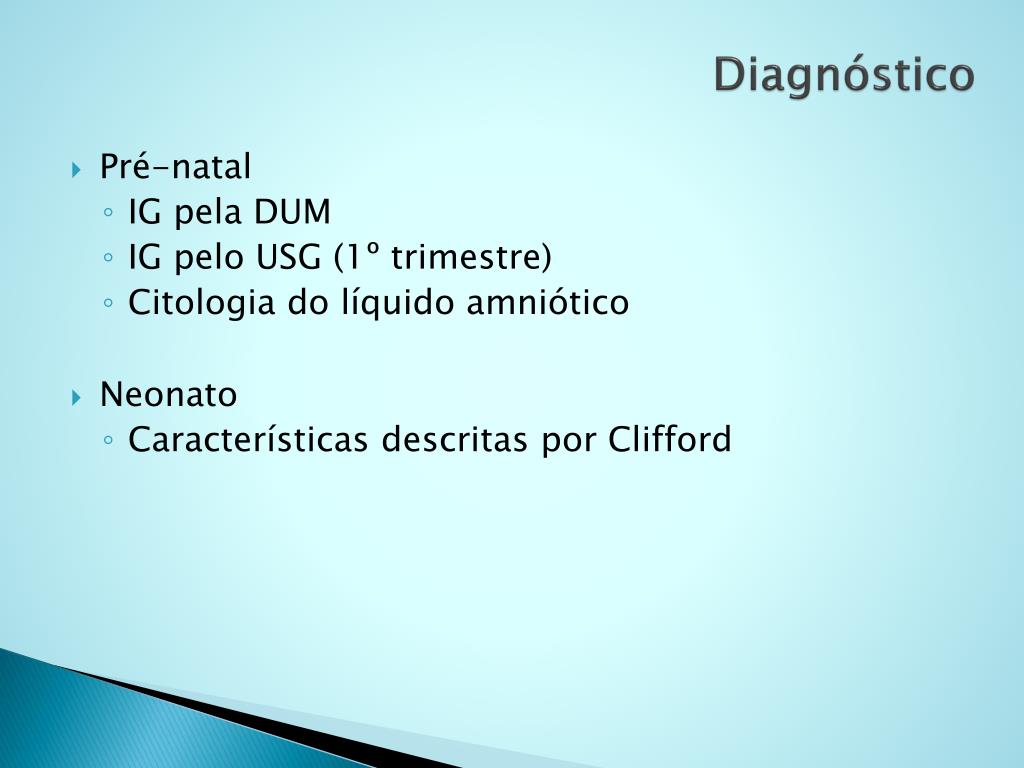 Diagnóstico

Pré-natal
◦ IG pela DUM
◦ IG pelo USG (1º trimestre)
◦ Citologia do líquido amniótico

Neonato
◦ Características descritas por Clifford